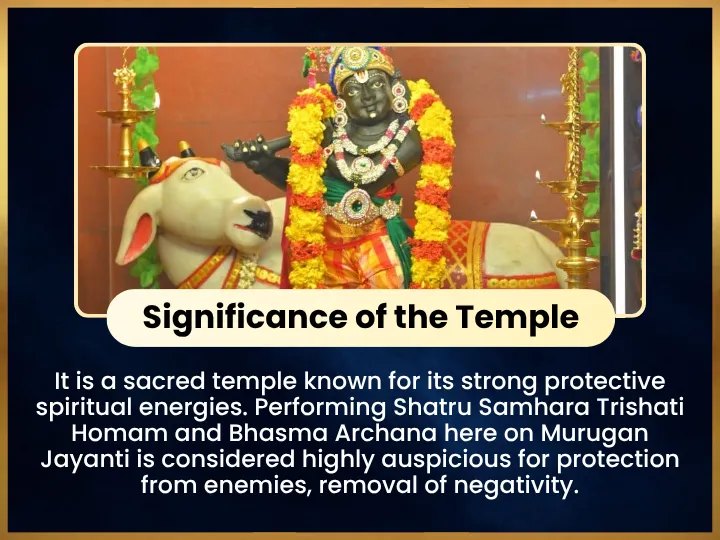 Significance of the Temple

It is a sacred temple known for its strong protective spiritual energies. Performing Shatru Samhara Trishati Homam and Bhasma Archana here on Murugan Jayanti is considered highly auspicious for protection from enemies, removal of negativity.